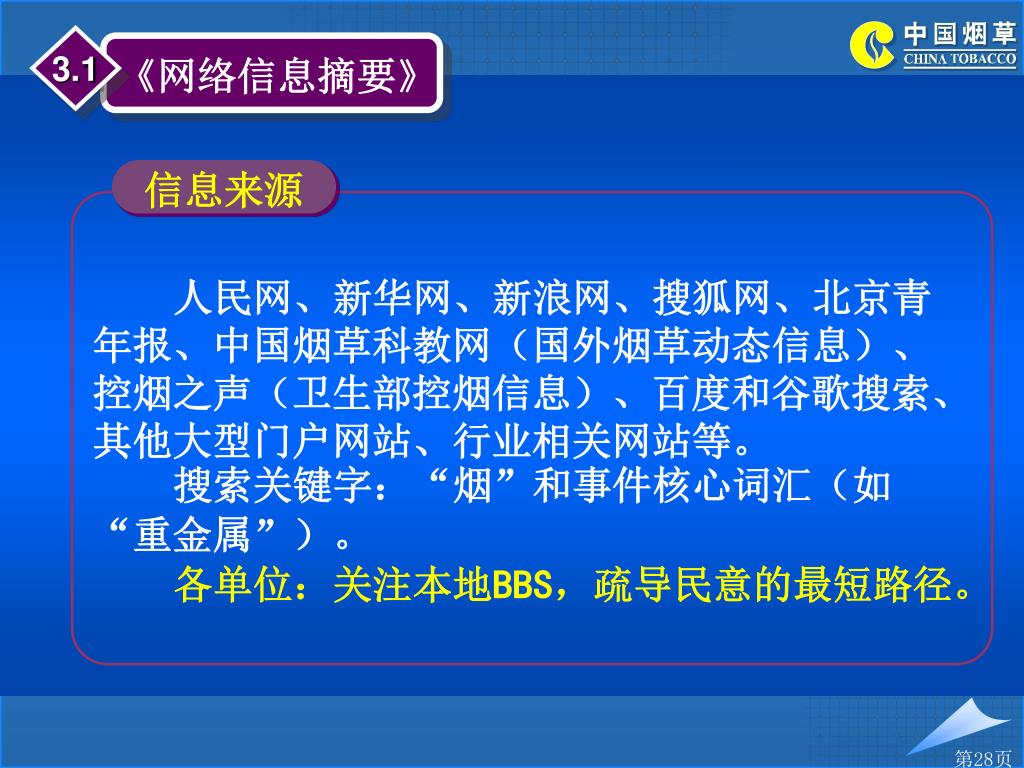 3.1

《网络信息摘要》

中国烟草
CHINA TOBACCO

信息来源

人民网、新华网、新浪网、搜狐网、北京青年报、中国烟草科教网（国外烟草动态信息）、控烟之声（卫生部控烟信息）、百度和谷歌搜索、其他大型门户网站、行业相关网站等。

搜索关键字：“烟”和事件核心词汇（如“重金属”）。

各单位：关注本地BBS，疏导民意的最短路径。

第28页